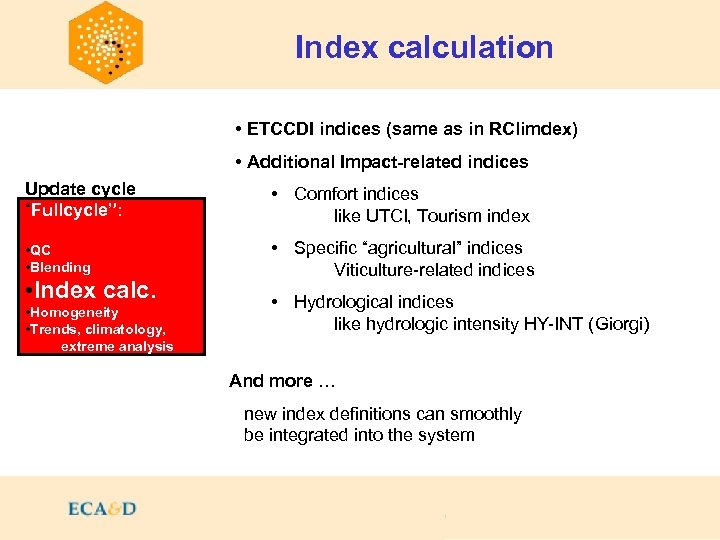 Index calculation

Update cycle
"Fullcycle":

•QC
•Blending
•Index calc.
•Homogeneity
•Trends, climatology, extreme analysis

• ETCCDI indices (same as in RClimdex)

• Additional Impact-related indices

• Comfort indices
like UTCI, Tourism index

• Specific "agricultural" indices
Viticulture-related indices

• Hydrological indices
like hydrologic intensity HY-INT (Giorgi)

And more …

new index definitions can smoothly be integrated into the system

ECA&D